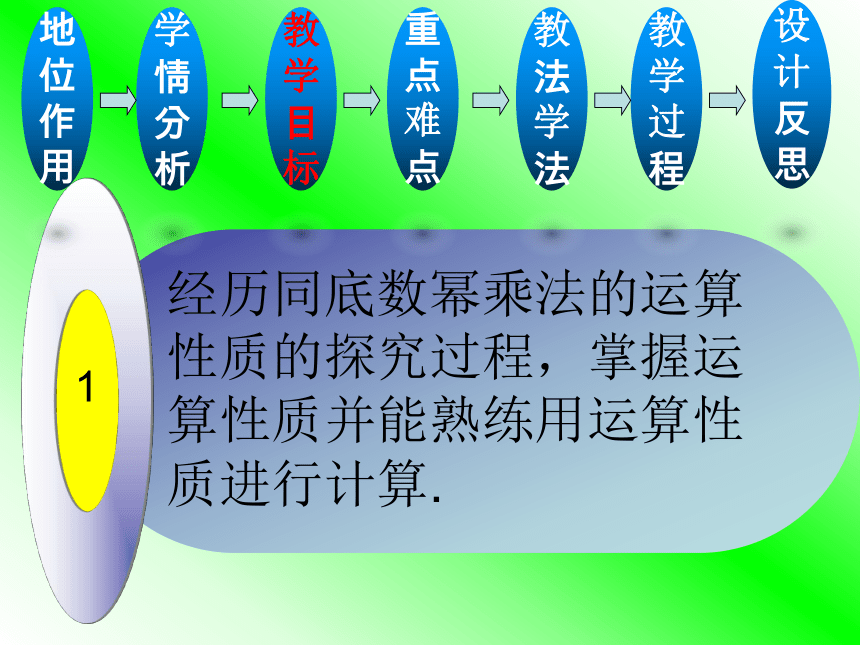 地位作用

学情分析

教学目标

重点难点

教法学法

教学过程

设计反思

1

经历同底数幂乘法的运算性质的探究过程，掌握运算性质并能熟练用运算性质进行计算.